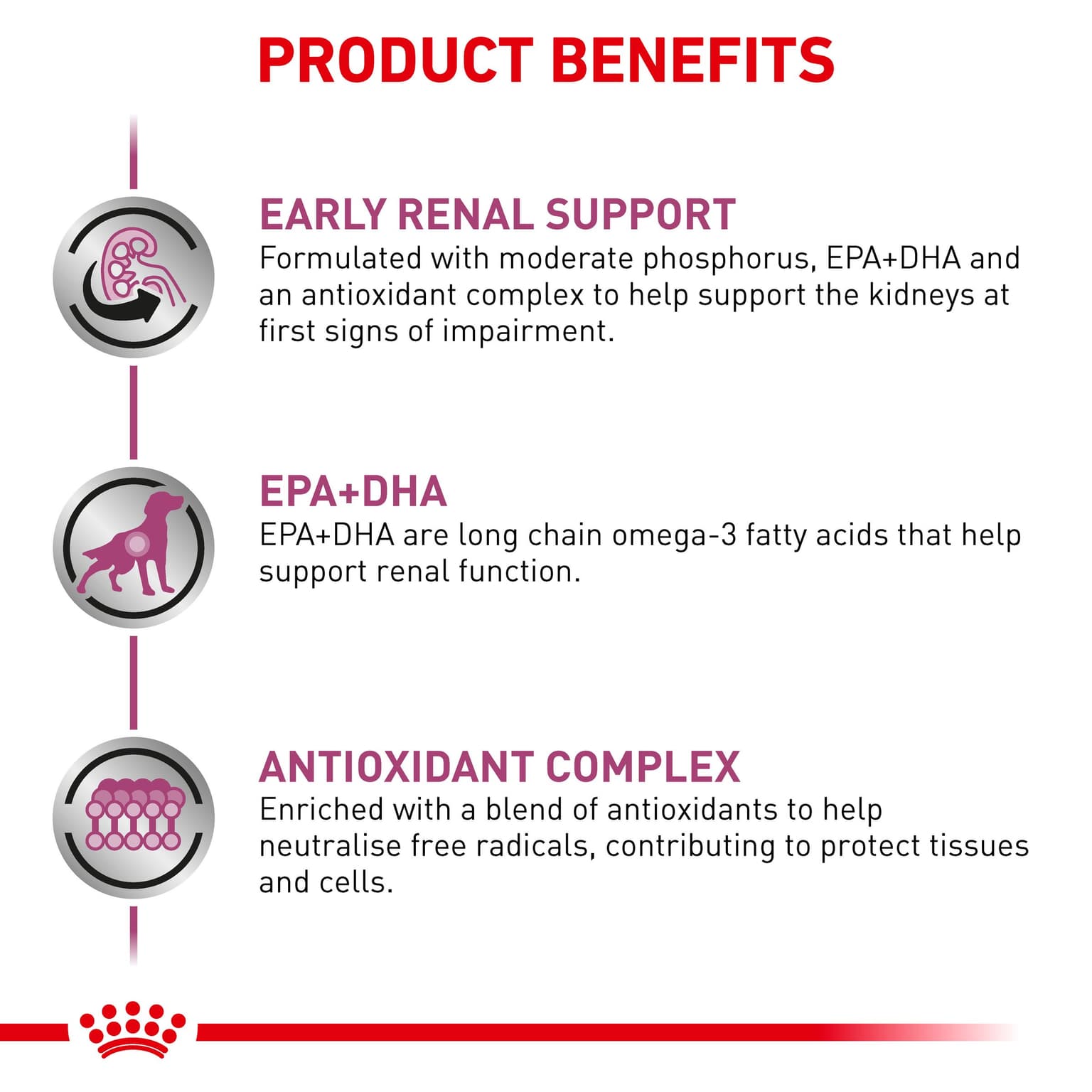 PRODUCT BENEFITS

EARLY RENAL SUPPORT
Formulated with moderate phosphorus, EPA+DHA and an antioxidant complex to help support the kidneys at first signs of impairment.

EPA+DHA
EPA+DHA are long chain omega-3 fatty acids that help support renal function.

ANTIOXIDANT COMPLEX
Enriched with a blend of antioxidants to help neutralise free radicals, contributing to protect tissues and cells.